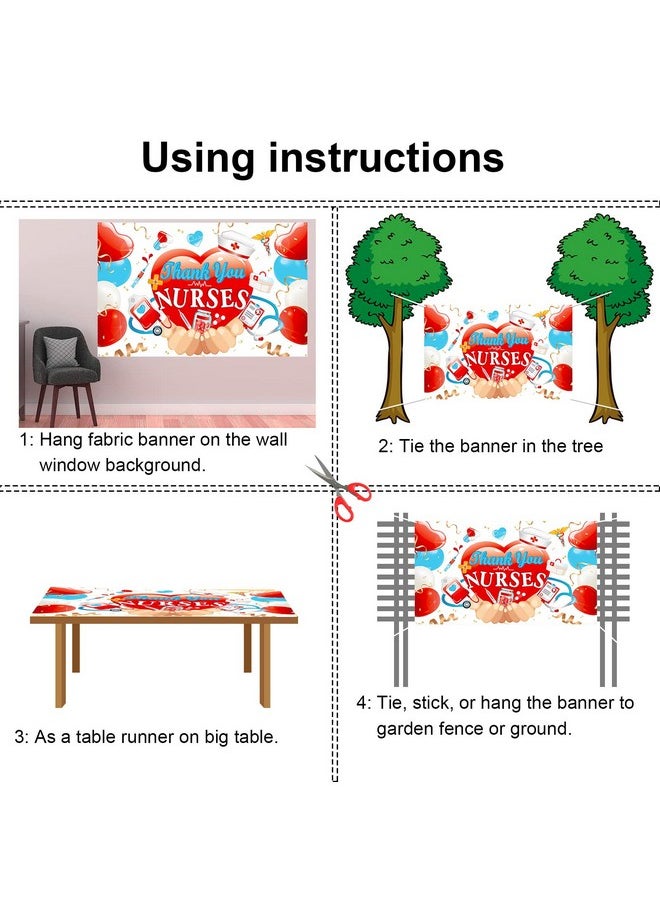 Using instructions

Thank You NURSES

1: Hang fabric banner on the wall window background.

Thank You NURSES

2: Tie the banner in the tree

3: As a table runner on big table.

Thank You NURSES

4: Tie, stick, or hang the banner to garden fence or ground.